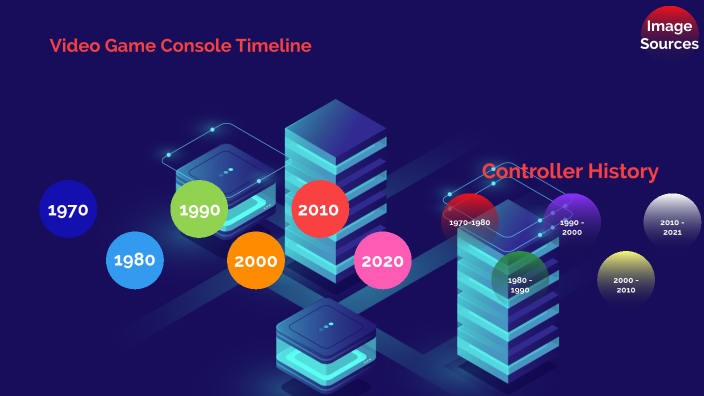 Video Game Console Timeline

Image Sources

1970

1980

1990

2000

2010

2020

Controller History

1970-1980

1980 - 1990

1990 - 2000

2000 - 2010

2010 - 2021